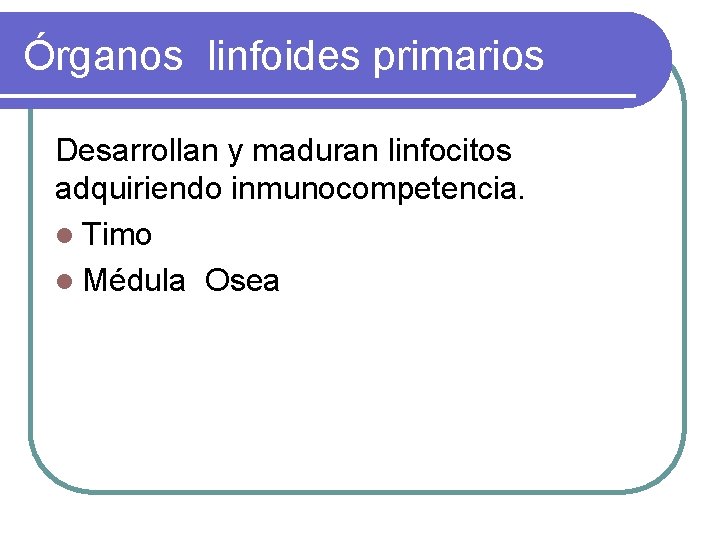 Órganos linfoides primarios

Desarrollan y maduran linfocitos adquiriendo inmunocompetencia.

- Timo
- Médula Osea